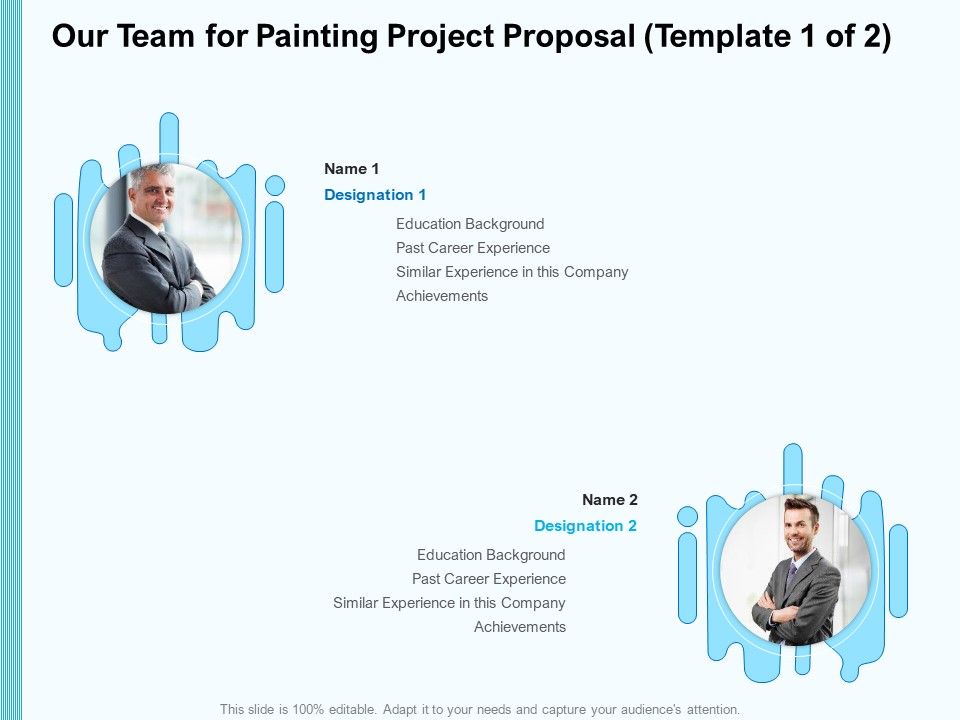 Our Team for Painting Project Proposal (Template 1 of 2)

Name 1
Designation 1

Education Background
Past Career Experience
Similar Experience in this Company
Achievements

Name 2
Designation 2

Education Background
Past Career Experience
Similar Experience in this Company
Achievements

This slide is 100% editable. Adapt it to your needs and capture your audience's attention.